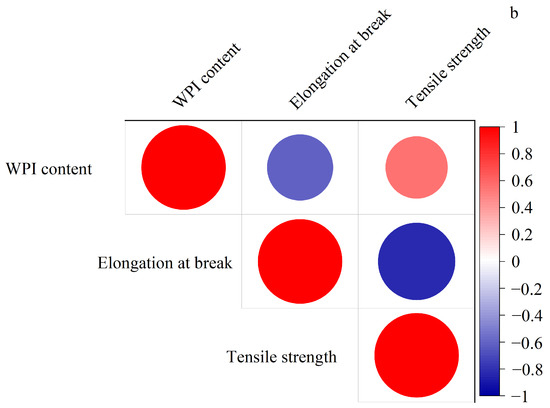 b

WPI content

Elongation at break

Tensile strength

WPI content

Elongation at break

Tensile strength

1
0.8
0.6
0.4
0.2
0
−0.2
−0.4
−0.6
−0.8
−1